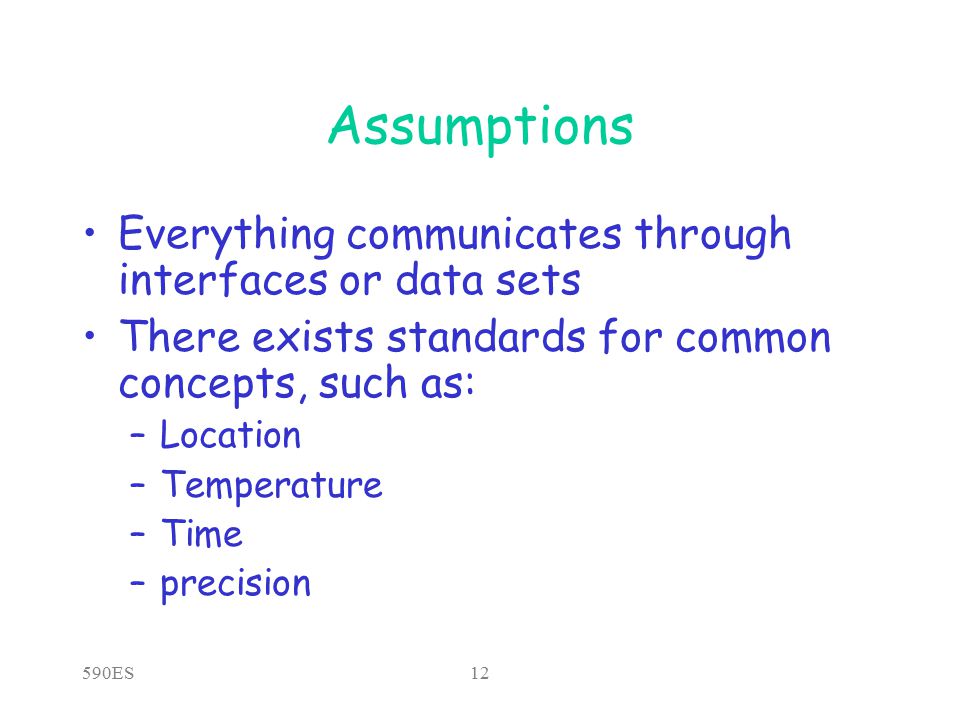 Assumptions

• Everything communicates through interfaces or data sets
• There exists standards for common concepts, such as:
– Location
– Temperature
– Time
– precision

590ES

12